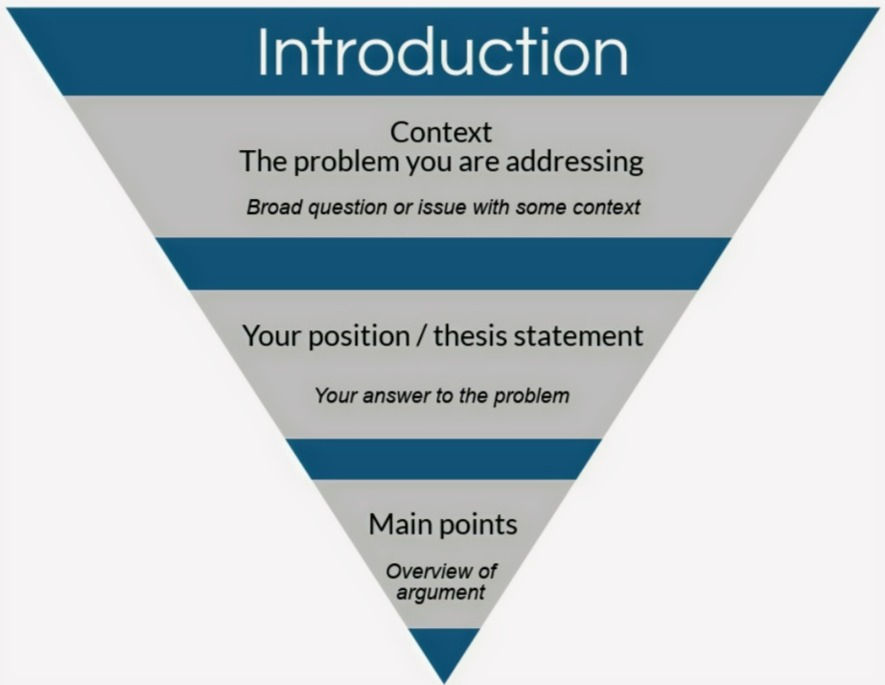 Introduction

Context
The problem you are addressing

Broad question or issue with some context

Your position / thesis statement

Your answer to the problem

Main points

Overview of argument